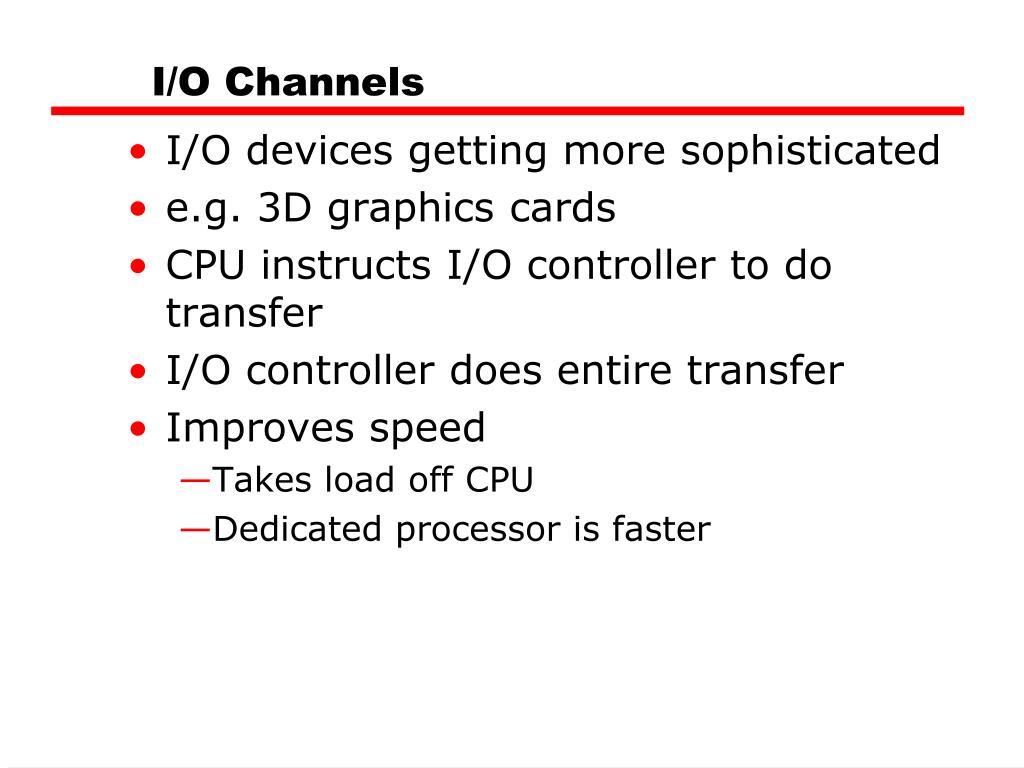 I/O Channels

• I/O devices getting more sophisticated
• e.g. 3D graphics cards
• CPU instructs I/O controller to do transfer
• I/O controller does entire transfer
• Improves speed
—Takes load off CPU
—Dedicated processor is faster